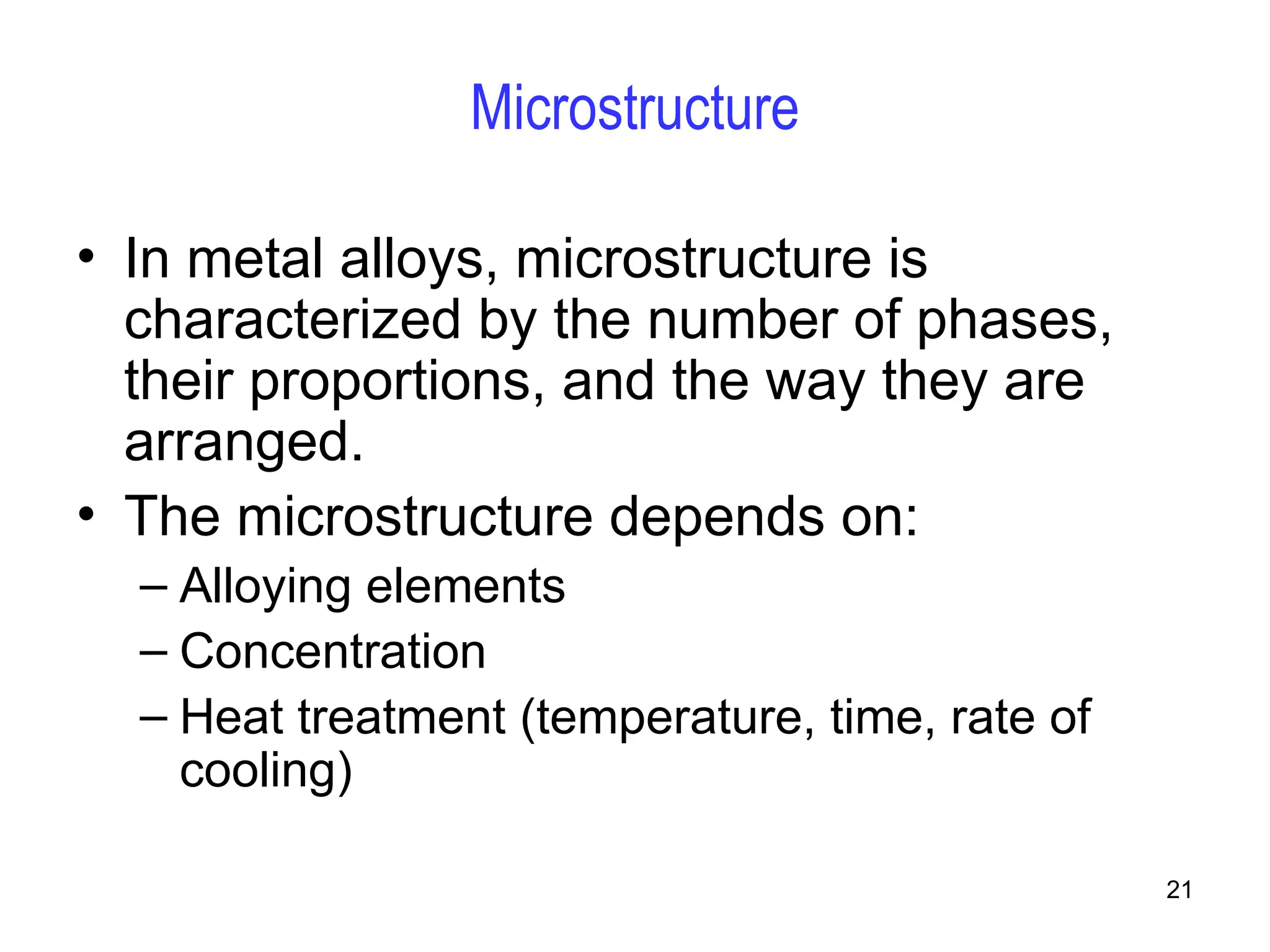 Microstructure

• In metal alloys, microstructure is characterized by the number of phases, their proportions, and the way they are arranged.

• The microstructure depends on:
– Alloying elements
– Concentration
– Heat treatment (temperature, time, rate of cooling)

21